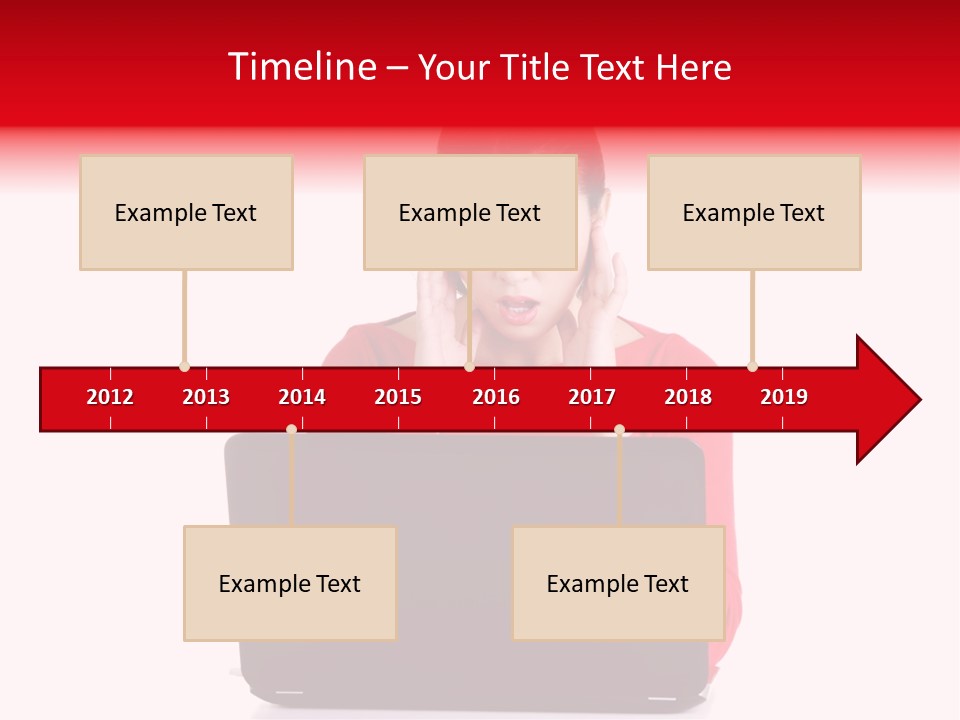 Timeline – Your Title Text Here

Example Text

Example Text

Example Text

2012 2013 2014 2015 2016 2017 2018 2019

Example Text

Example Text